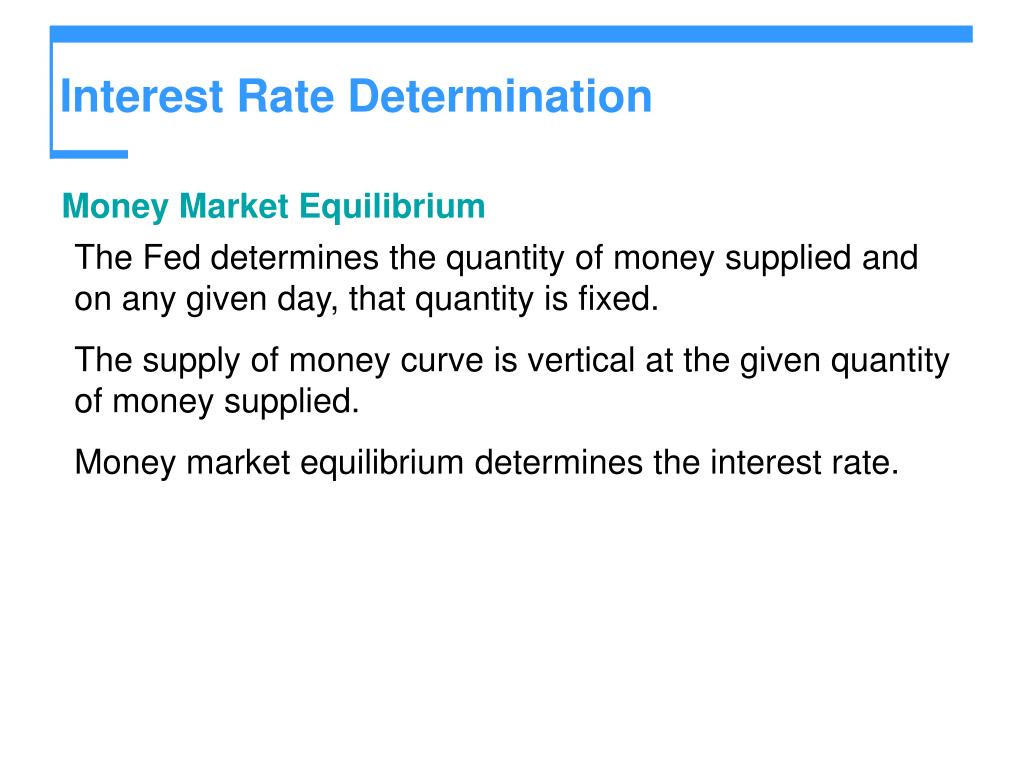 Interest Rate Determination

Money Market Equilibrium

The Fed determines the quantity of money supplied and on any given day, that quantity is fixed.

The supply of money curve is vertical at the given quantity of money supplied.

Money market equilibrium determines the interest rate.